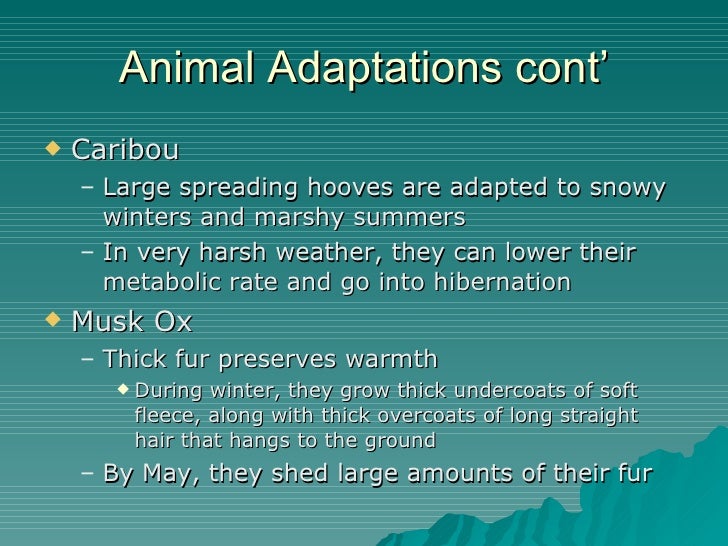 Animal Adaptations cont’

◆ Caribou

– Large spreading hooves are adapted to snowy winters and marshy summers

– In very harsh weather, they can lower their metabolic rate and go into hibernation

◆ Musk Ox

– Thick fur preserves warmth

◆ During winter, they grow thick undercoats of soft fleece, along with thick overcoats of long straight hair that hangs to the ground

– By May, they shed large amounts of their fur